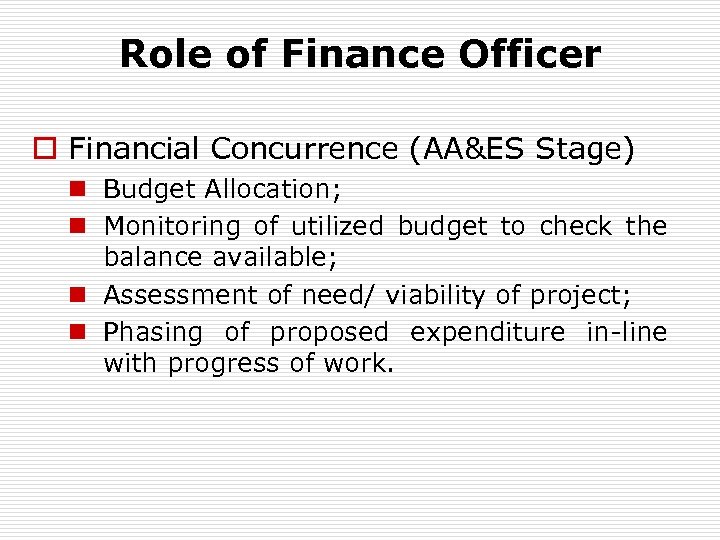 Role of Finance Officer

Financial Concurrence (AA&ES Stage)

Budget Allocation;

Monitoring of utilized budget to check the balance available;

Assessment of need/ viability of project;

Phasing of proposed expenditure in-line with progress of work.